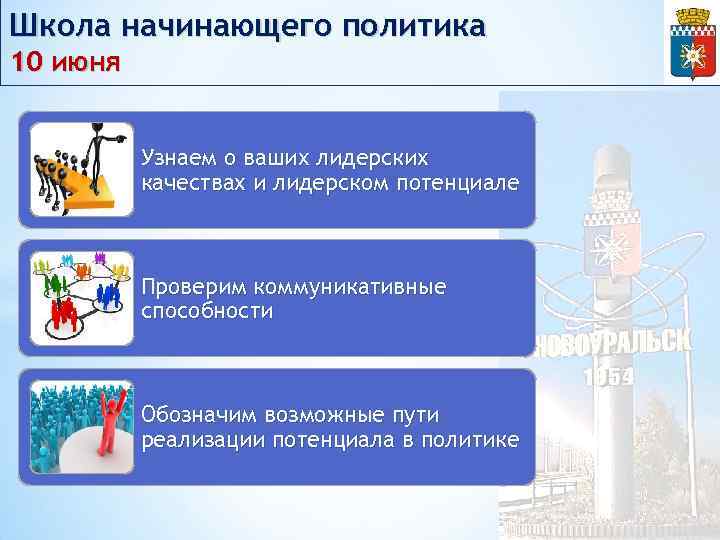 Школа начинающего политика
10 июня

Узнаем о ваших лидерских качествах и лидерском потенциале

Проверим коммуникативные способности

Обозначим возможные пути реализации потенциала в политике

НОВОУРАЛЬСК
1954